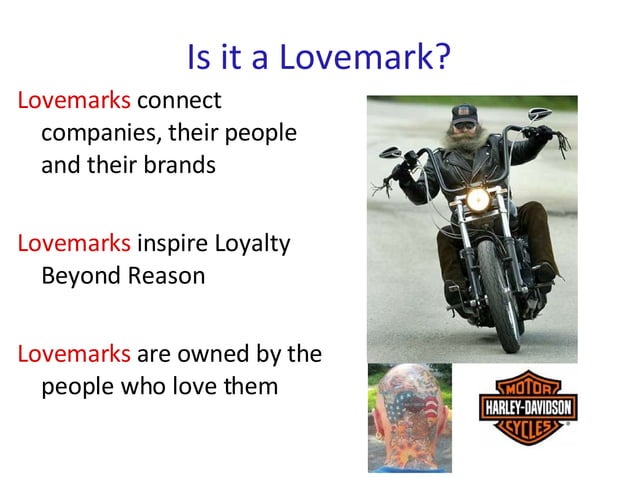 Is it a Lovemark?

Lovemarks connect companies, their people and their brands

Lovemarks inspire Loyalty Beyond Reason

Lovemarks are owned by the people who love them

MOTOR
HARLEY-DAVIDSON
CYCLES